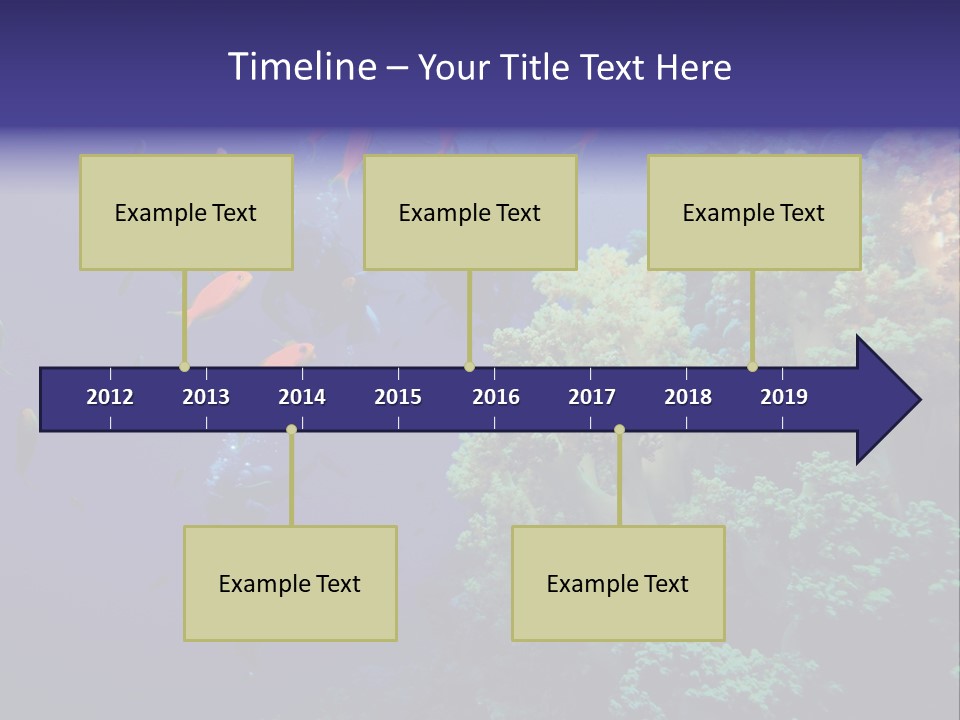 Timeline – Your Title Text Here

Example Text

Example Text

Example Text

2012 2013 2014 2015 2016 2017 2018 2019

Example Text

Example Text